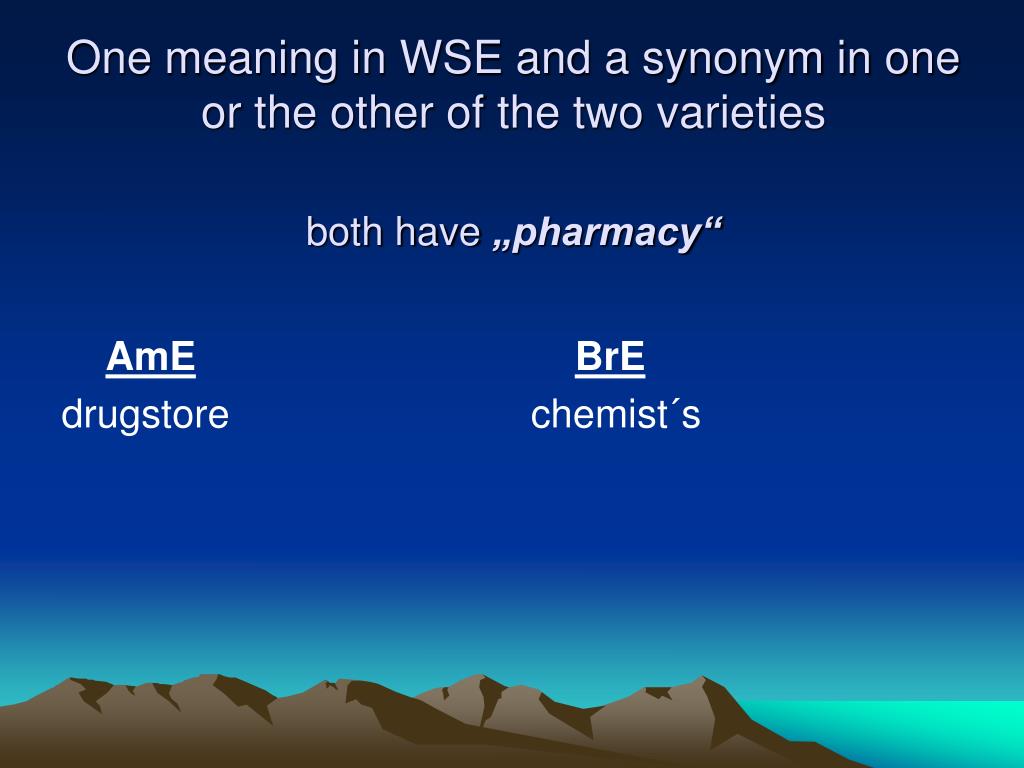 One meaning in WSE and a synonym in one or the other of the two varieties

both have „pharmacy“

AmE
drugstore

BrE
chemist´s